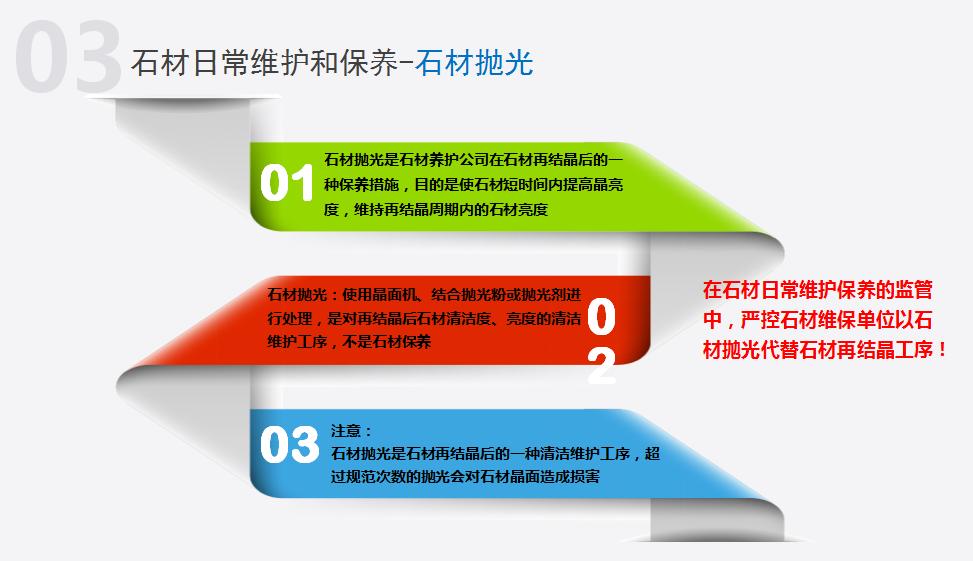 03 石材日常维护和保养-石材抛光

01 石材抛光是石材养护公司在石材再结晶后的一种保养措施，目的是使石材短时间内提高晶亮度，维持再结晶周期内的石材亮度

石材抛光：使用晶面机、结合抛光粉或抛光剂进行处理，是对再结晶后石材清洁度、亮度的清洁维护工序，不是石材保养 02

03 注意：
石材抛光是石材再结晶后的一种清洁维护工序，超过规范次数的抛光会对石材晶面造成损害

在石材日常维护保养的监管中，严控石材维保单位以石材抛光代替石材再结晶工序！